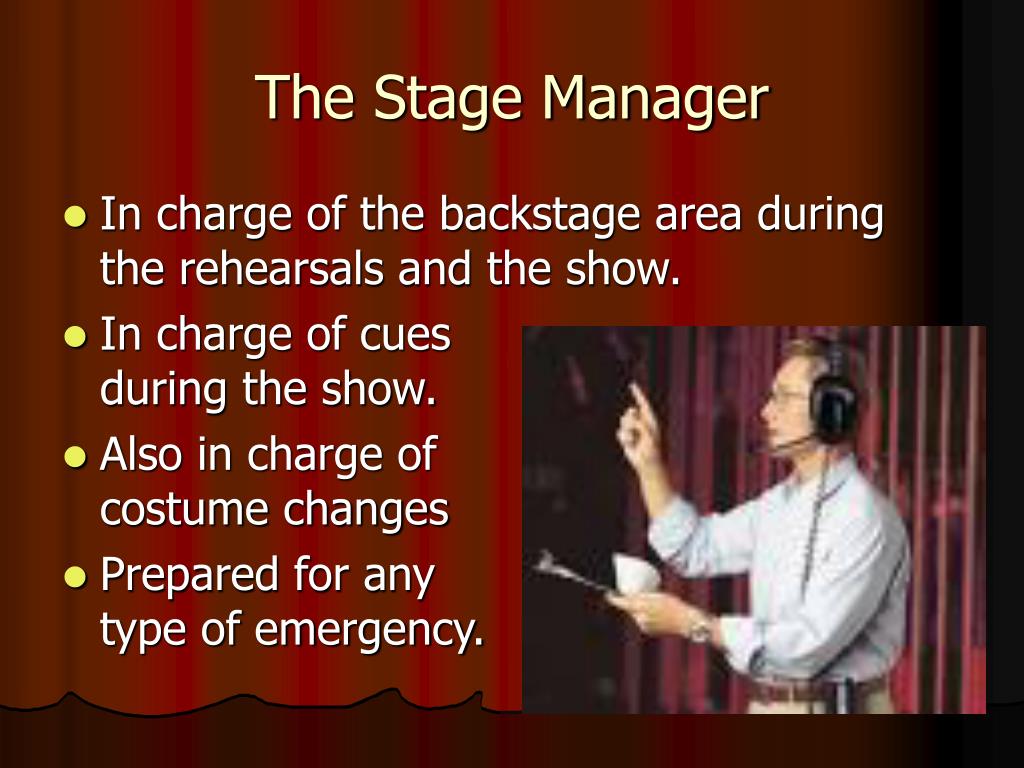 The Stage Manager

- In charge of the backstage area during the rehearsals and the show.
- In charge of cues during the show.
- Also in charge of costume changes
- Prepared for any type of emergency.